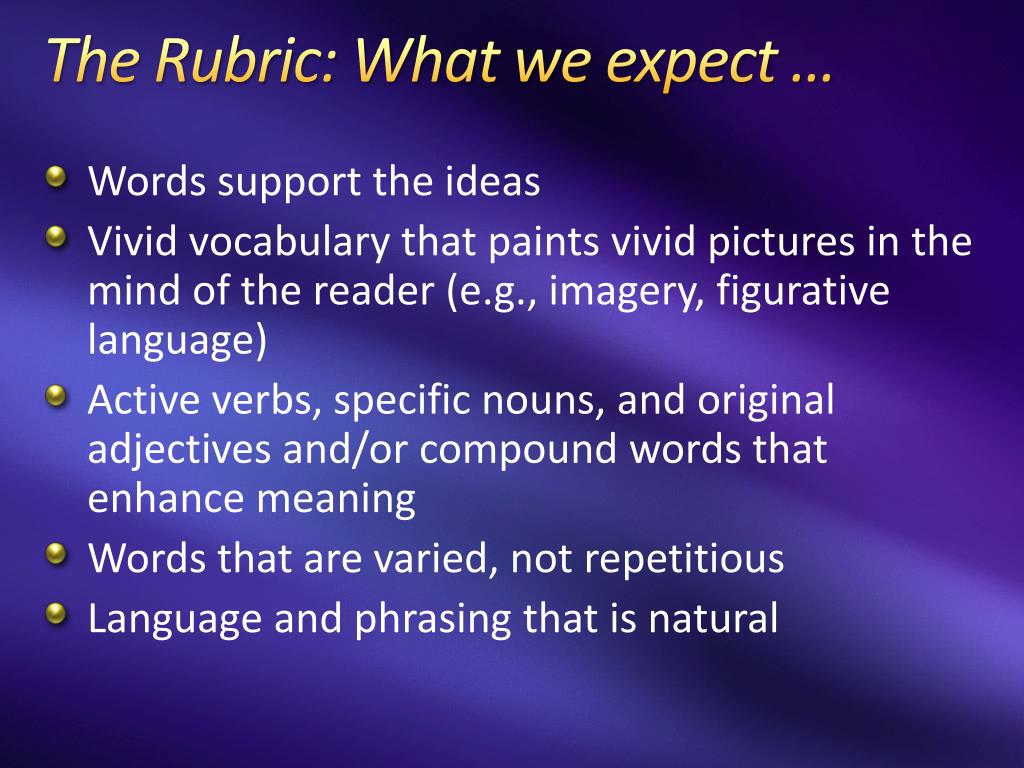 The Rubric: What we expect …

- Words support the ideas
- Vivid vocabulary that paints vivid pictures in the mind of the reader (e.g., imagery, figurative language)
- Active verbs, specific nouns, and original adjectives and/or compound words that enhance meaning
- Words that are varied, not repetitious
- Language and phrasing that is natural